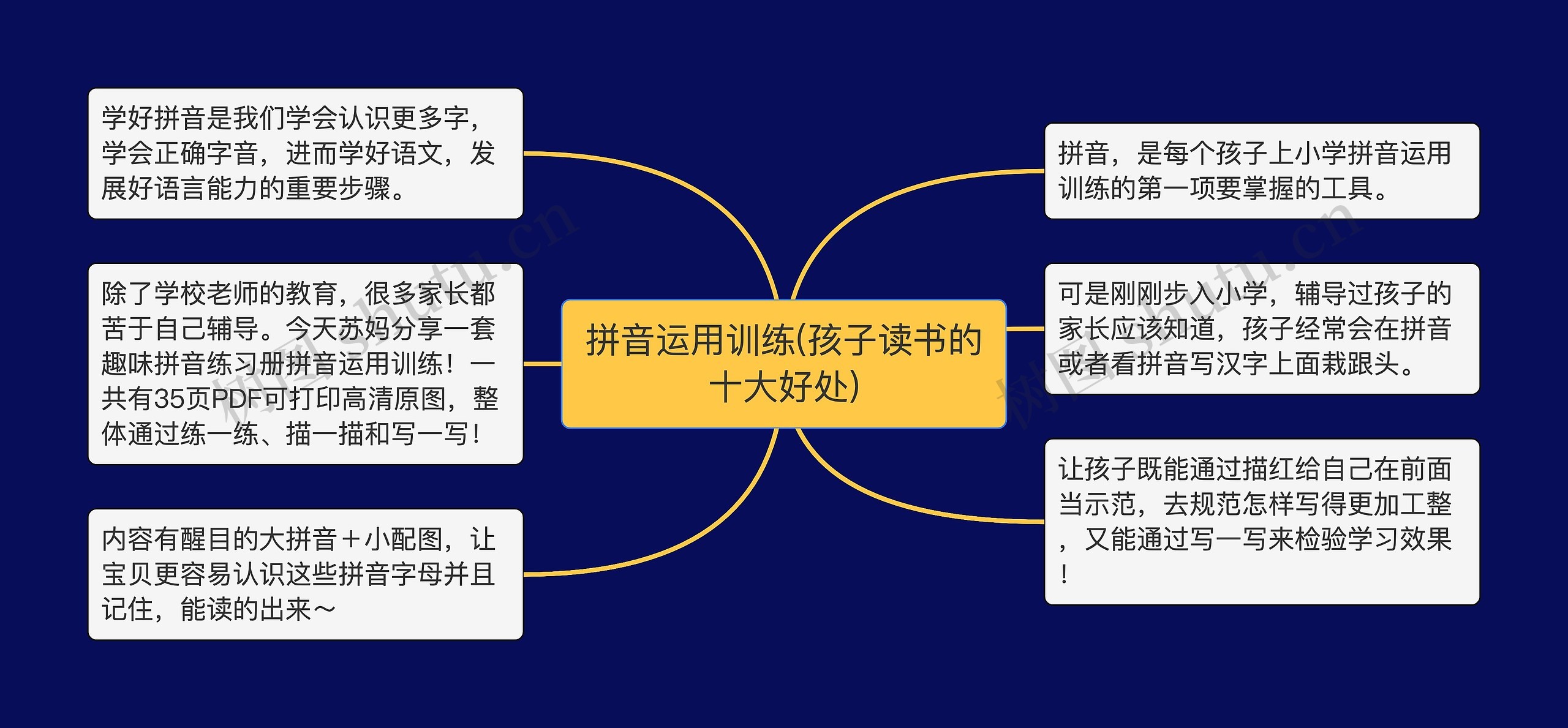 拼音运用训练(孩子读书的十大好处)

学好拼音是我们学会认识更多字，学会正确字音，进而学好语文，发展好语言能力的重要步骤。

除了学校老师的教育，很多家长都苦于自己辅导。今天苏妈分享一套趣味拼音练习册拼音运用训练！一共有35页PDF可打印高清原图，整体通过练一练、描一描和写一写！

内容有醒目的大拼音＋小配图，让宝贝更容易认识这些拼音字母并且记住，能读的出来～

拼音，是每个孩子上小学拼音运用训练的第一项要掌握的工具。

可是刚刚步入小学，辅导过孩子的家长应该知道，孩子经常会在拼音或者看拼音写汉字上面栽跟头。

让孩子既能通过描红给自己在前面当示范，去规范怎样写得更加工整，又能通过写一写来检验学习效果！

树图 shutu.cn

树图 shutu.cn